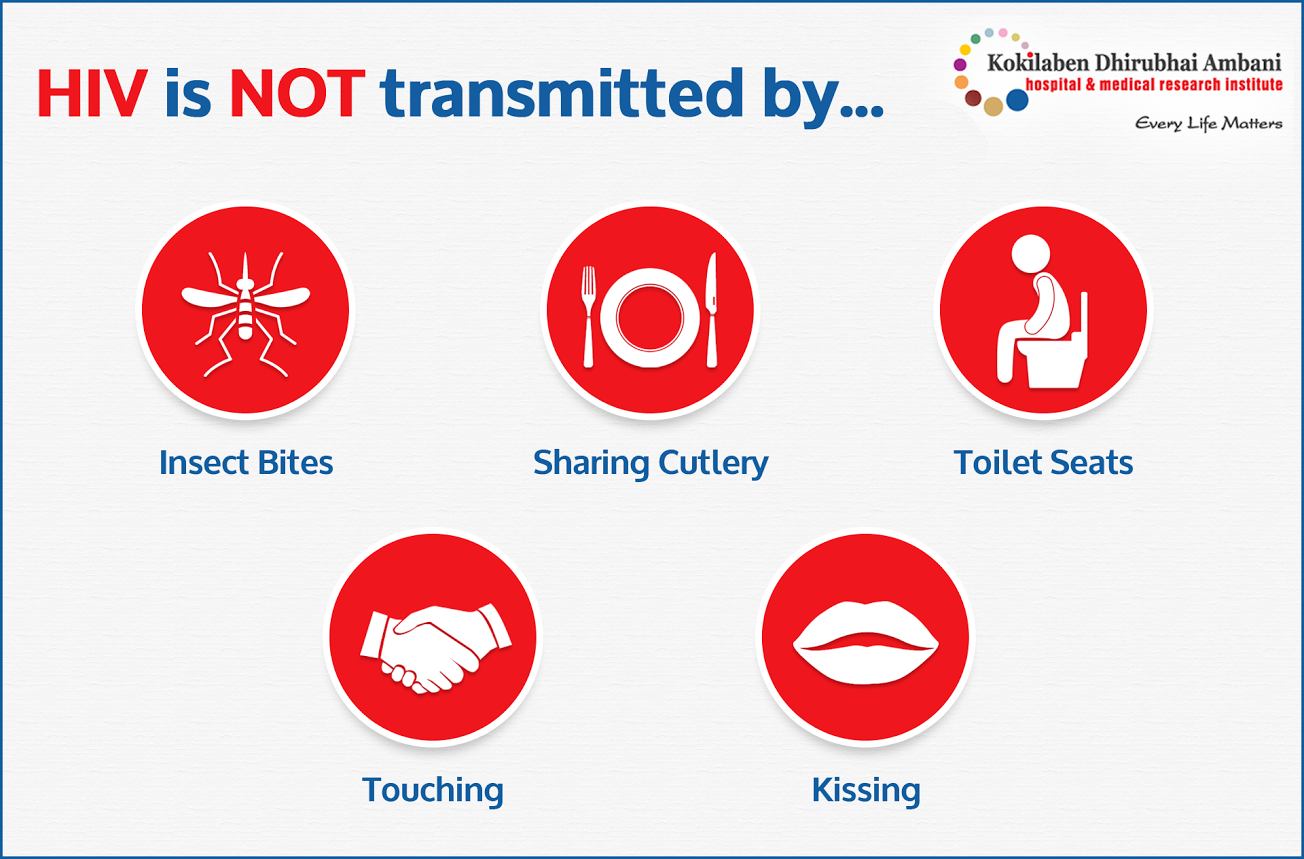 HIV is NOT transmitted by...

Kokilaben Dhirubhai Ambani
hospital & medical research institute
Every Life Matters

Insect Bites

Sharing Cutlery

Toilet Seats

Touching

Kissing